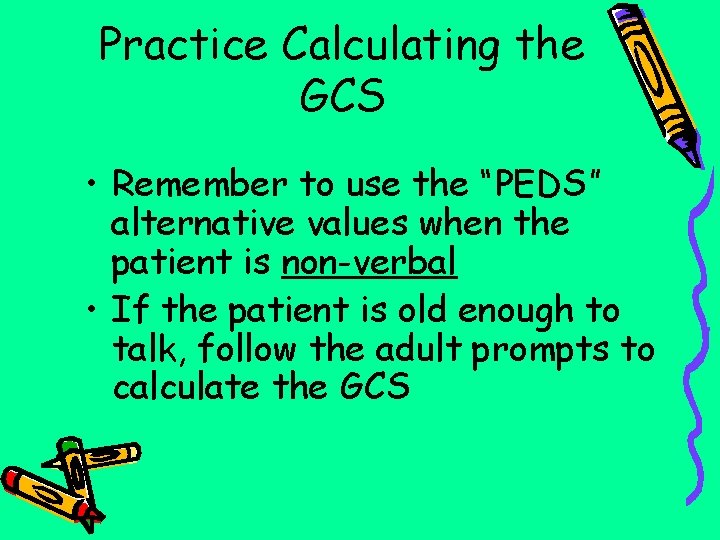 Practice Calculating the GCS

• Remember to use the “PEDS” alternative values when the patient is non-verbal

• If the patient is old enough to talk, follow the adult prompts to calculate the GCS